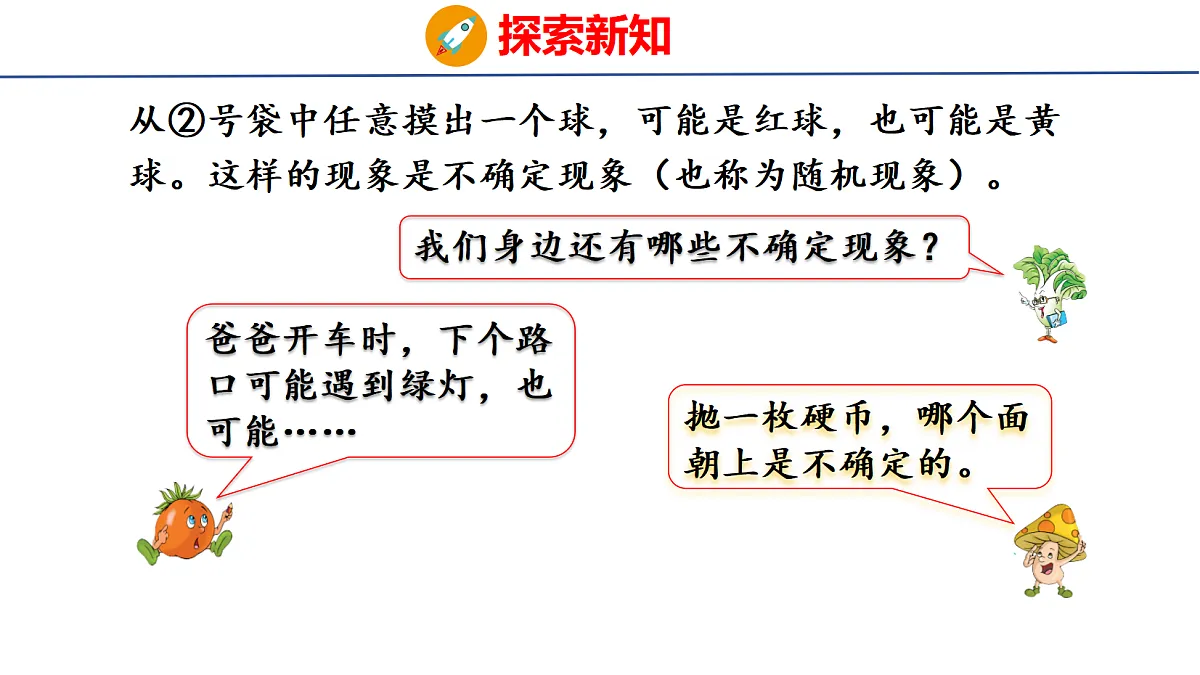 探索新知

从②号袋中任意摸出一个球，可能是红球，也可能是黄球。这样的现象是不确定现象（也称为随机现象）。

我们身边还有哪些不确定现象？

爸爸开车时，下个路口可能遇到绿灯，也可能……

抛一枚硬币，哪个面朝上是不确定的。